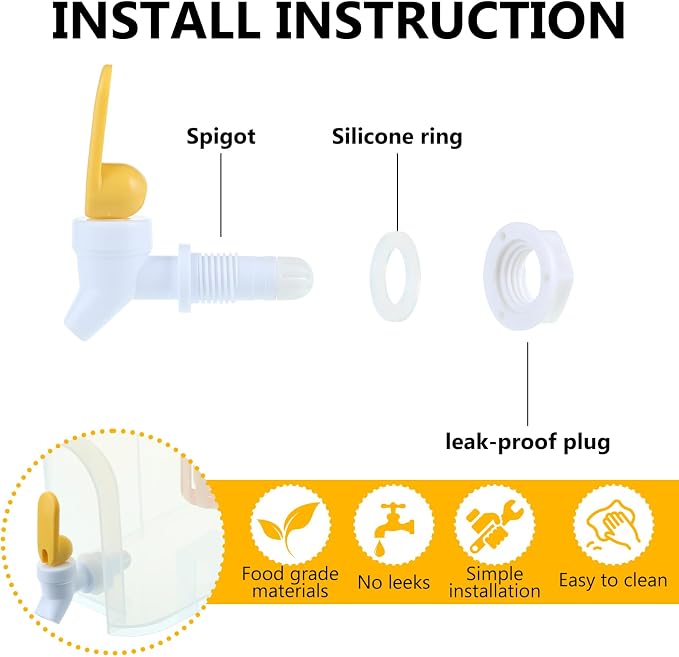 INSTALL INSTRUCTION

Spigot

Silicone ring

leak-proof plug

Food grade materials

No leeks

Simple installation

Easy to clean